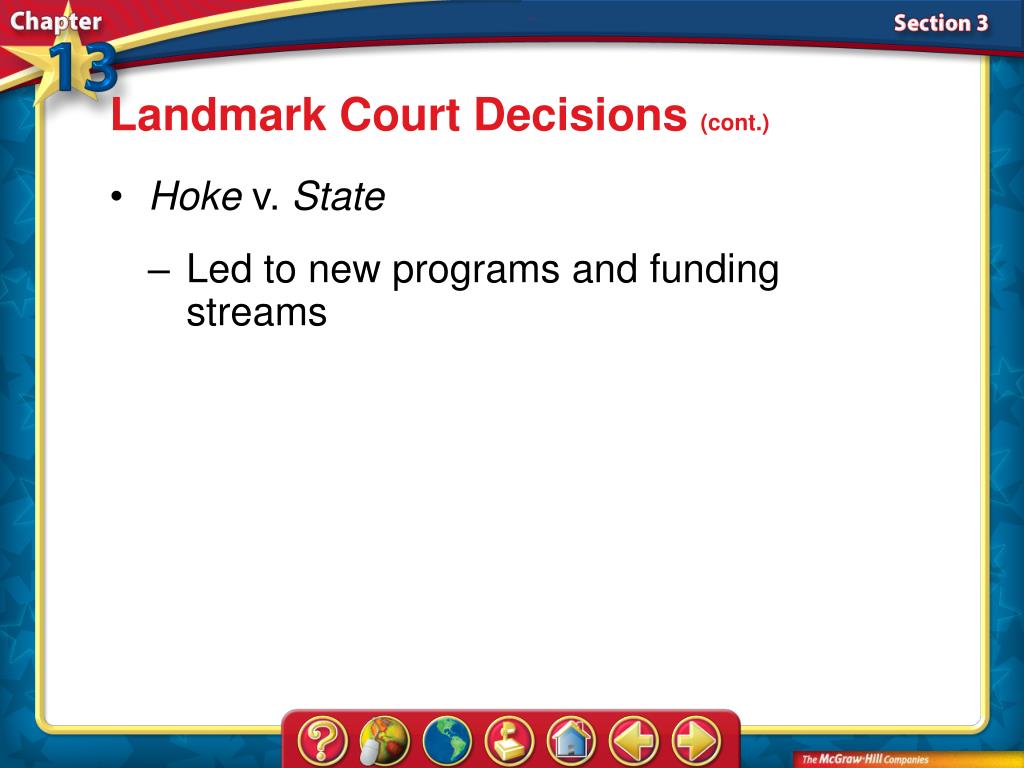 Chapter 13

Section 3

Landmark Court Decisions (cont.)

• Hoke v. State

– Led to new programs and funding streams

?

The McGraw-Hill Companies